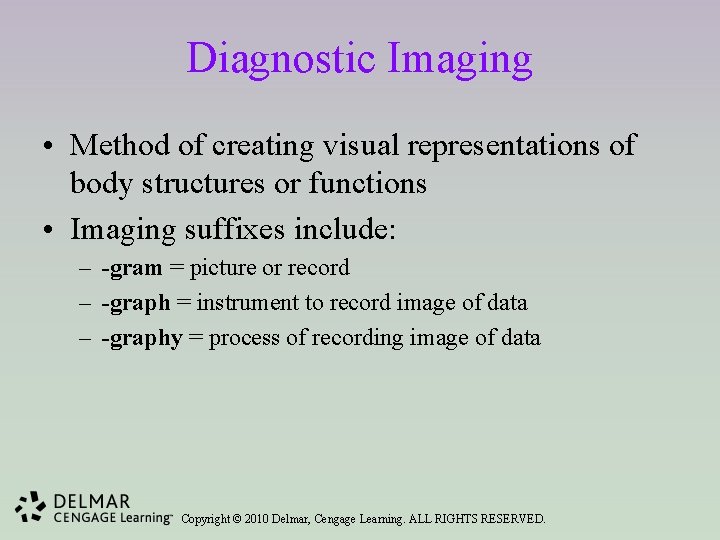 Diagnostic Imaging

• Method of creating visual representations of body structures or functions

• Imaging suffixes include:

– -gram = picture or record

– -graph = instrument to record image of data

– -graphy = process of recording image of data

DELMAR
CENGAGE Learning™ Copyright © 2010 Delmar, Cengage Learning. ALL RIGHTS RESERVED.